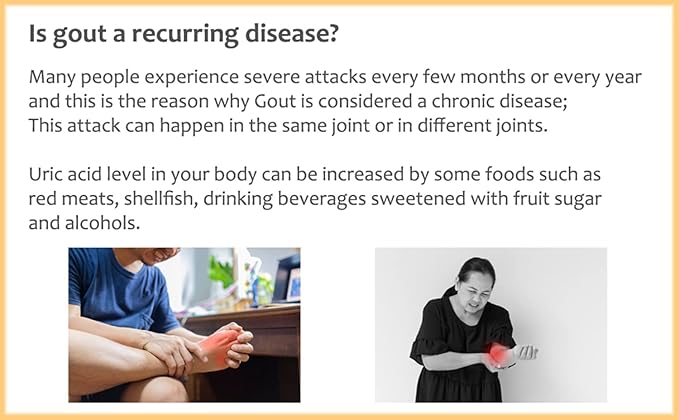 Is gout a recurring disease?

Many people experience severe attacks every few months or every year and this is the reason why Gout is considered a chronic disease; This attack can happen in the same joint or in different joints.

Uric acid level in your body can be increased by some foods such as red meats, shellfish, drinking beverages sweetened with fruit sugar and alcohols.